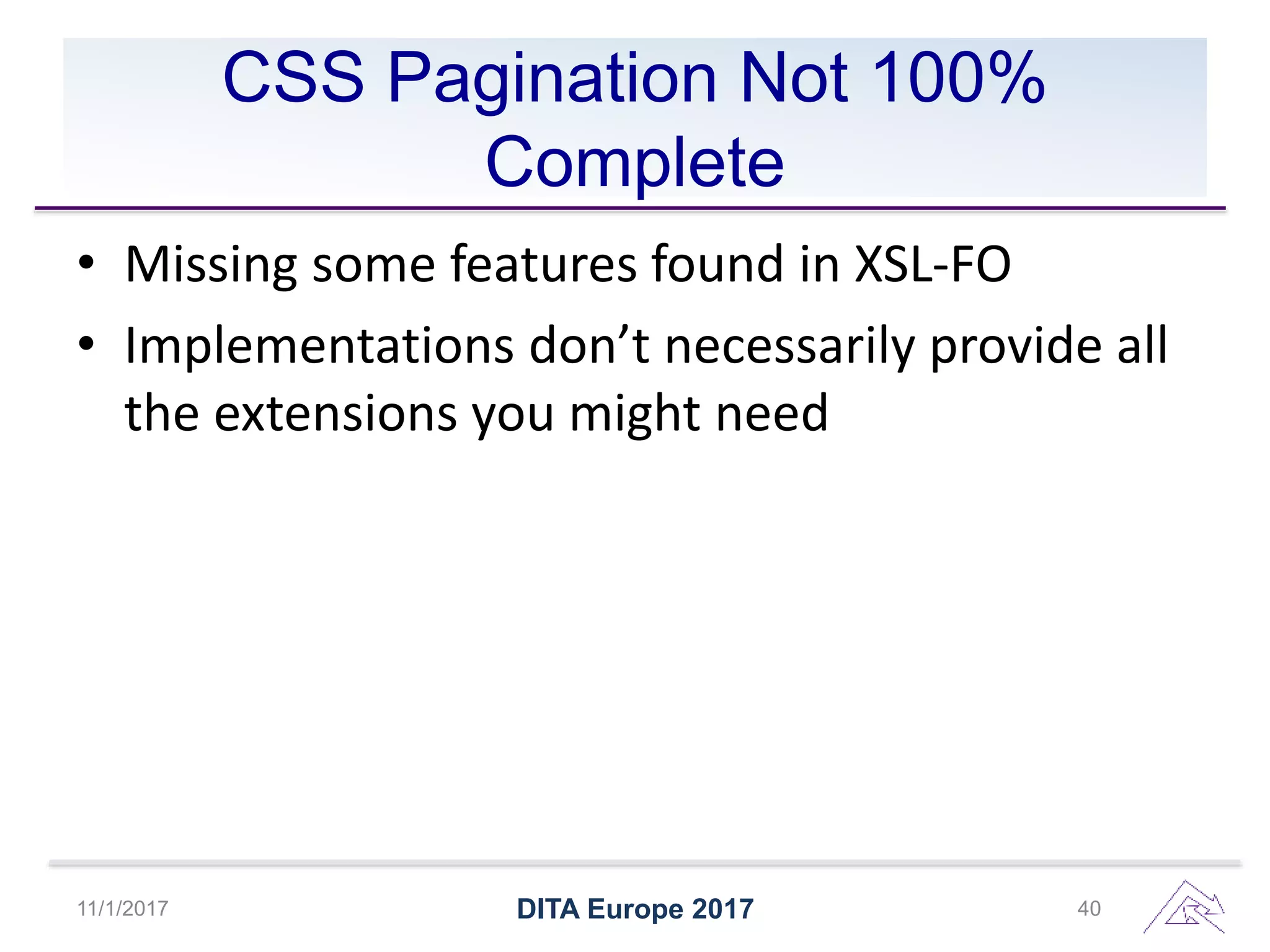 CSS Pagination Not 100% Complete

• Missing some features found in XSL-FO
• Implementations don’t necessarily provide all the extensions you might need

11/1/2017

DITA Europe 2017

40